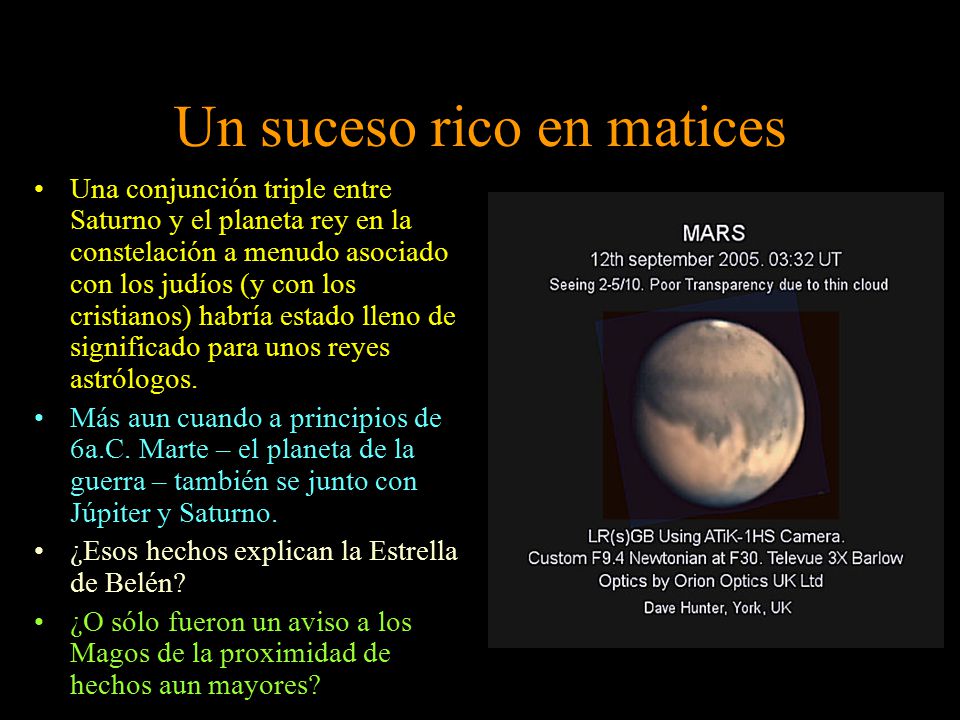 Un suceso rico en matices

• Una conjunción triple entre Saturno y el planeta rey en la constelación a menudo asociado con los judíos (y con los cristianos) habría estado lleno de significado para unos reyes astrólogos.

• Más aun cuando a principios de 6a.C. Marte – el planeta de la guerra – también se junto con Júpiter y Saturno.

• ¿Esos hechos explican la Estrella de Belén?

• ¿O sólo fueron un aviso a los Magos de la proximidad de hechos aun mayores?

MARS
12th september 2005. 03:32 UT
Seeing 2-5/10. Poor Transparency due to thin cloud

LR(s)GB Using ATiK-1HS Camera.
Custom F9.4 Newtonian at F30. Televue 3X Barlow
Optics by Orion Optics UK Ltd
Dave Hunter, York, UK